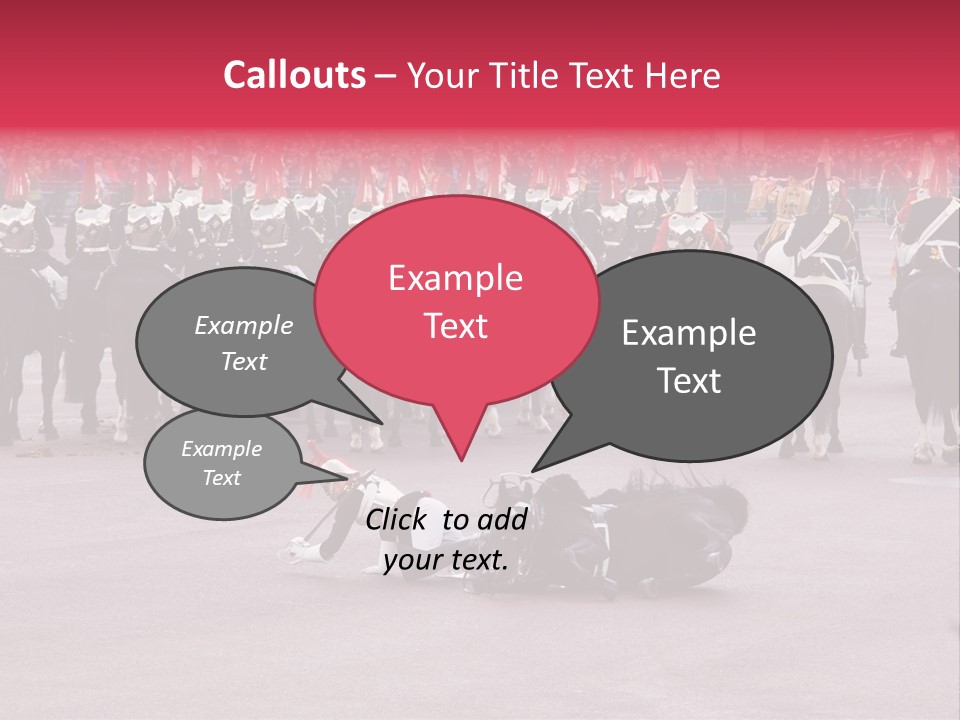 Callouts – Your Title Text Here

Example Text

Example Text

Example Text

Example Text

Click to add your text.